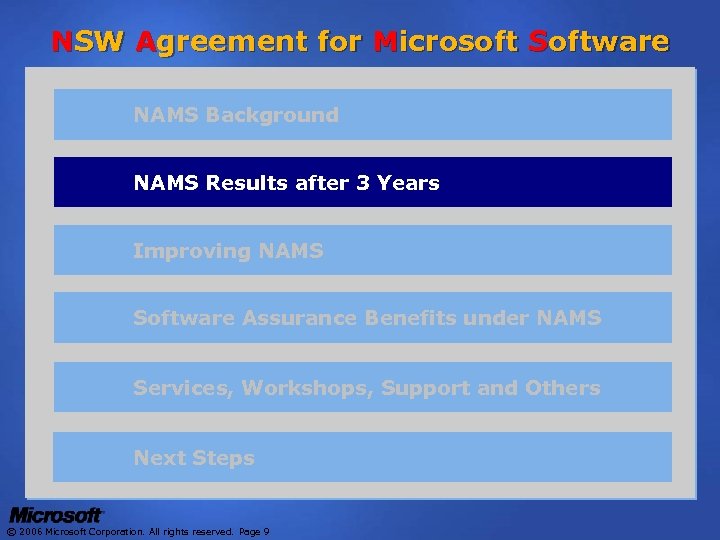 NSW Agreement for Microsoft Software

NAMS Background

NAMS Results after 3 Years

Improving NAMS

Software Assurance Benefits under NAMS

Services, Workshops, Support and Others

Next Steps

Microsoft

© 2006 Microsoft Corporation. All rights reserved. Page 9